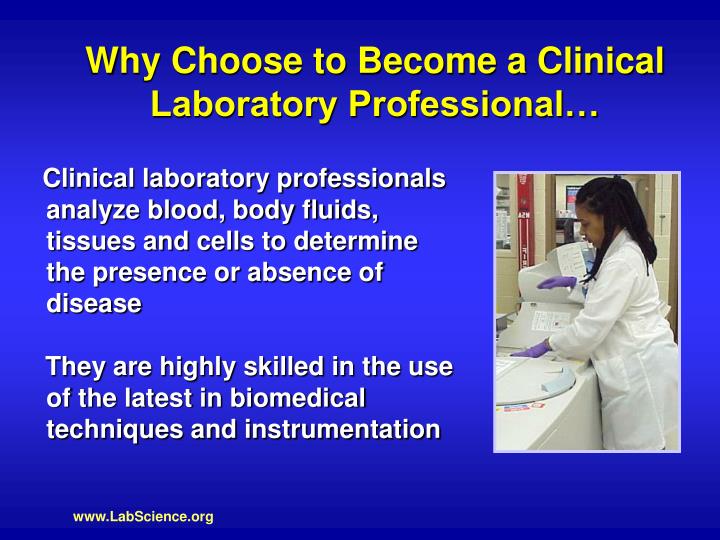 Why Choose to Become a Clinical Laboratory Professional…

Clinical laboratory professionals analyze blood, body fluids, tissues and cells to determine the presence or absence of disease

They are highly skilled in the use of the latest in biomedical techniques and instrumentation

www.LabScience.org